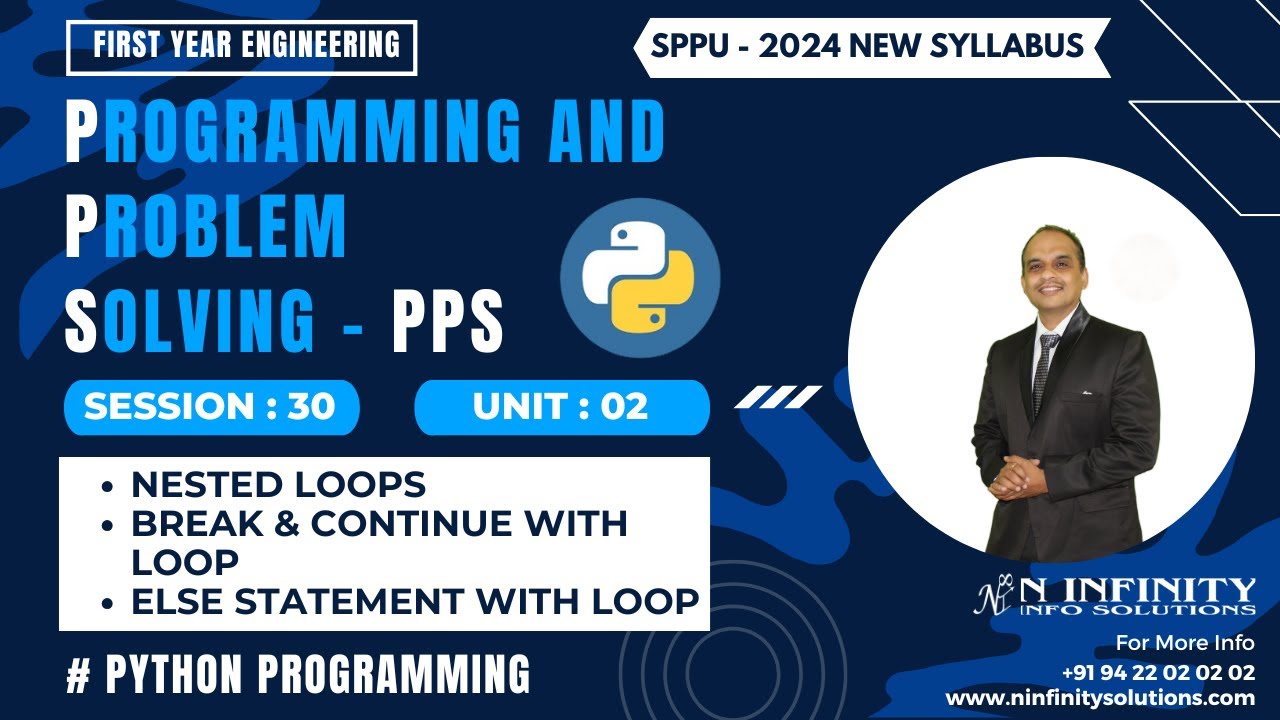 FIRST YEAR ENGINEERING

SPPU - 2024 NEW SYLLABUS

PROGRAMMING AND PROBLEM SOLVING - PPS

SESSION : 30

UNIT : 02

- NESTED LOOPS
- BREAK & CONTINUE WITH LOOP
- ELSE STATEMENT WITH LOOP

# PYTHON PROGRAMMING

N INFINITY
INFO SOLUTIONS

For More Info
+91 94 22 02 02 02
www.ninfinitysolutions.com